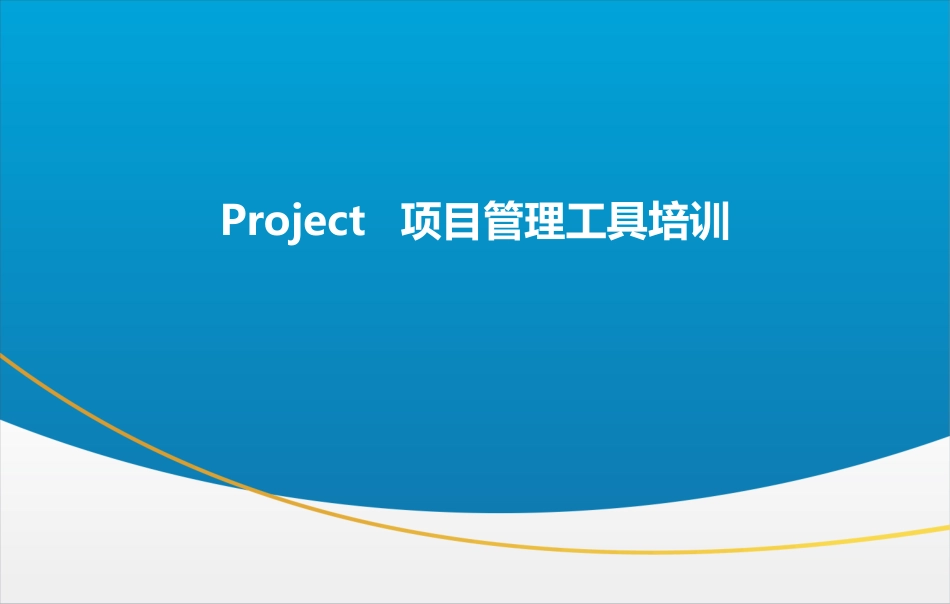 Project 项目管理工具培训